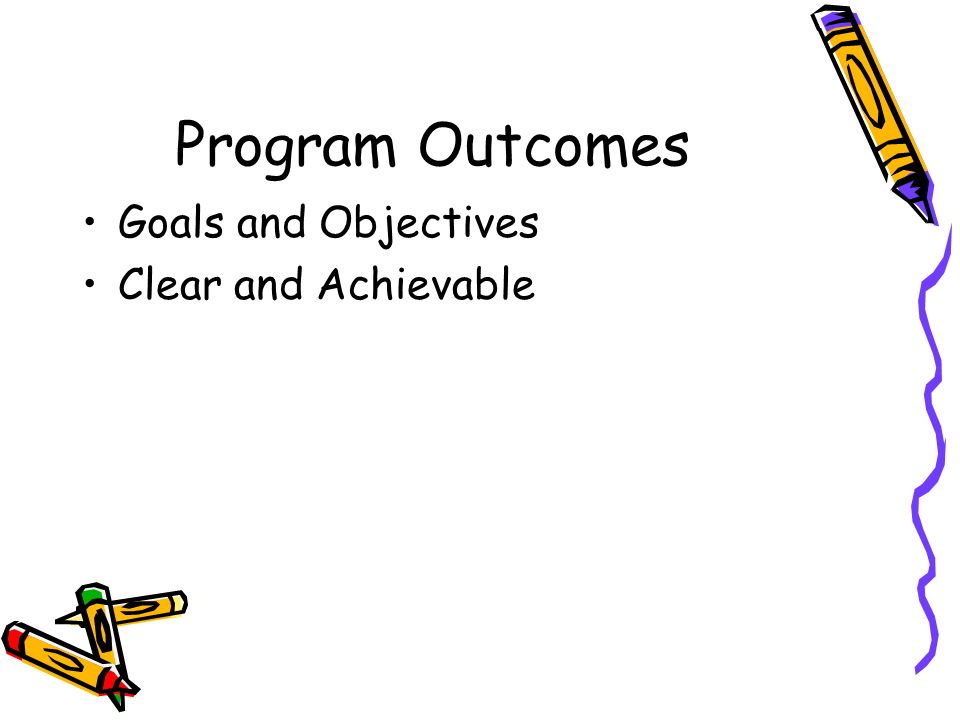 Program Outcomes

• Goals and Objectives
• Clear and Achievable